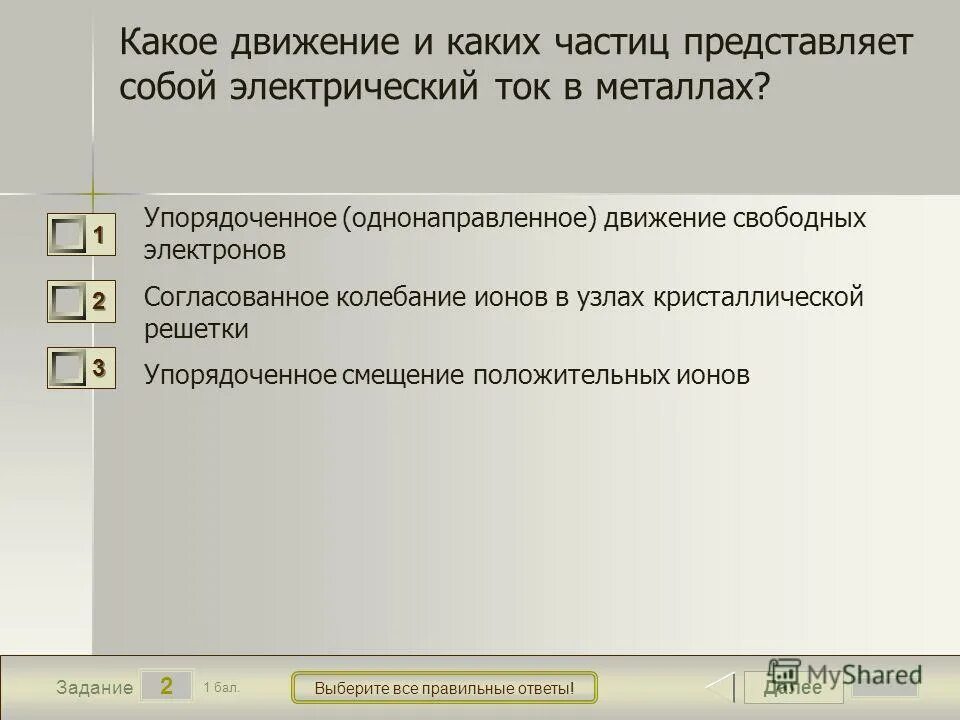 Какое движение и каких частиц представляет собой электрический ток в металлах?

1 Упорядоченное (однонаправленное) движение свободных электронов

2 Согласованное колебание ионов в узлах кристаллической решетки

3 Упорядоченное смещение положительных ионов

Задание 2 1 бал.

Выберите все правильные ответы!

Далее

MyShared